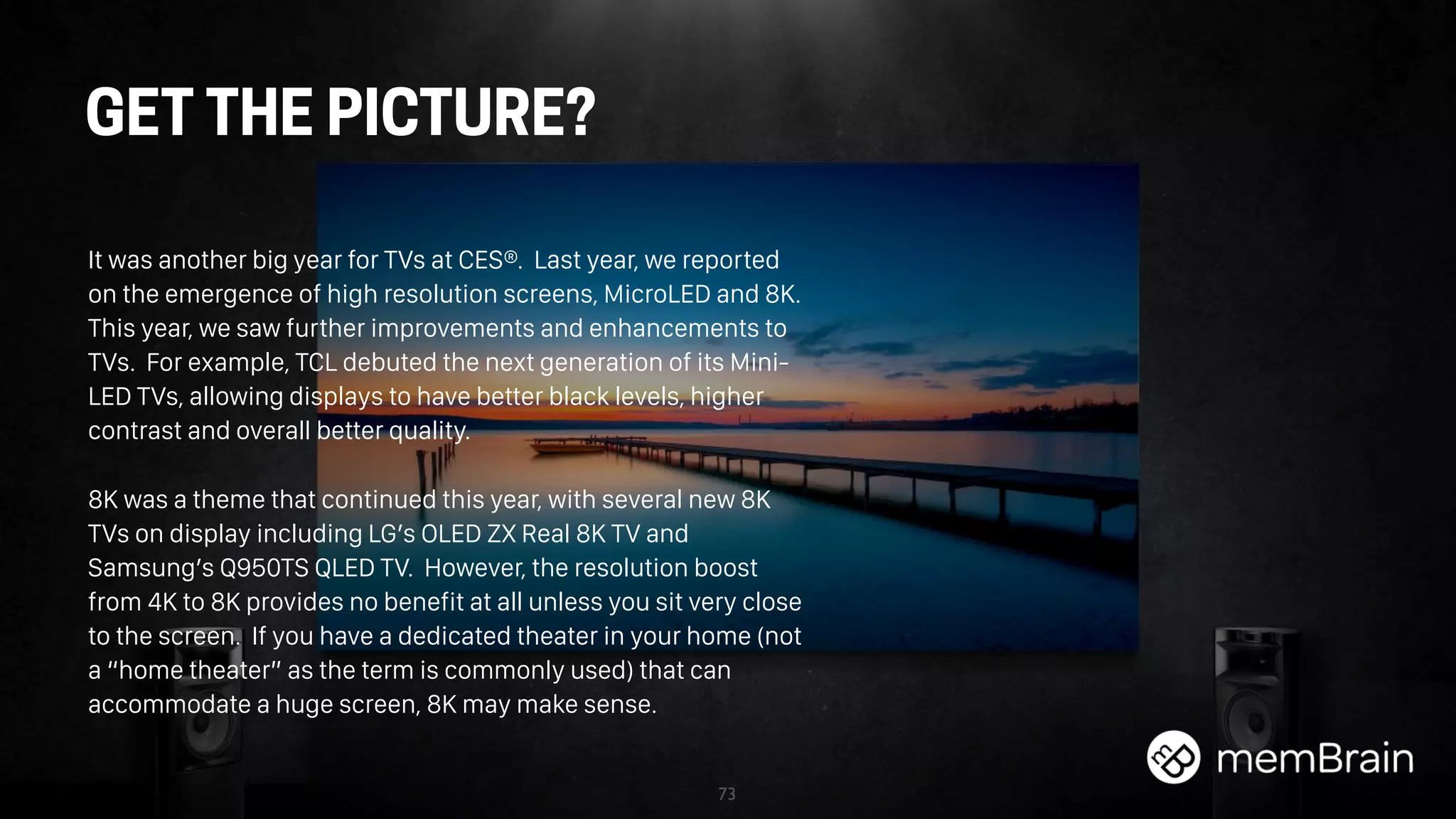 GET THE PICTURE?

It was another big year for TVs at CES®. Last year, we reported on the emergence of high resolution screens, MicroLED and 8K. This year, we saw further improvements and enhancements to TVs. For example, TCL debuted the next generation of its Mini-LED TVs, allowing displays to have better black levels, higher contrast and overall better quality.

8K was a theme that continued this year, with several new 8K TVs on display including LG's OLED ZX Real 8K TV and Samsung's Q950TS QLED TV. However, the resolution boost from 4K to 8K provides no benefit at all unless you sit very close to the screen. If you have a dedicated theater in your home (not a "home theater" as the term is commonly used) that can accommodate a huge screen, 8K may make sense.

memBrain

73